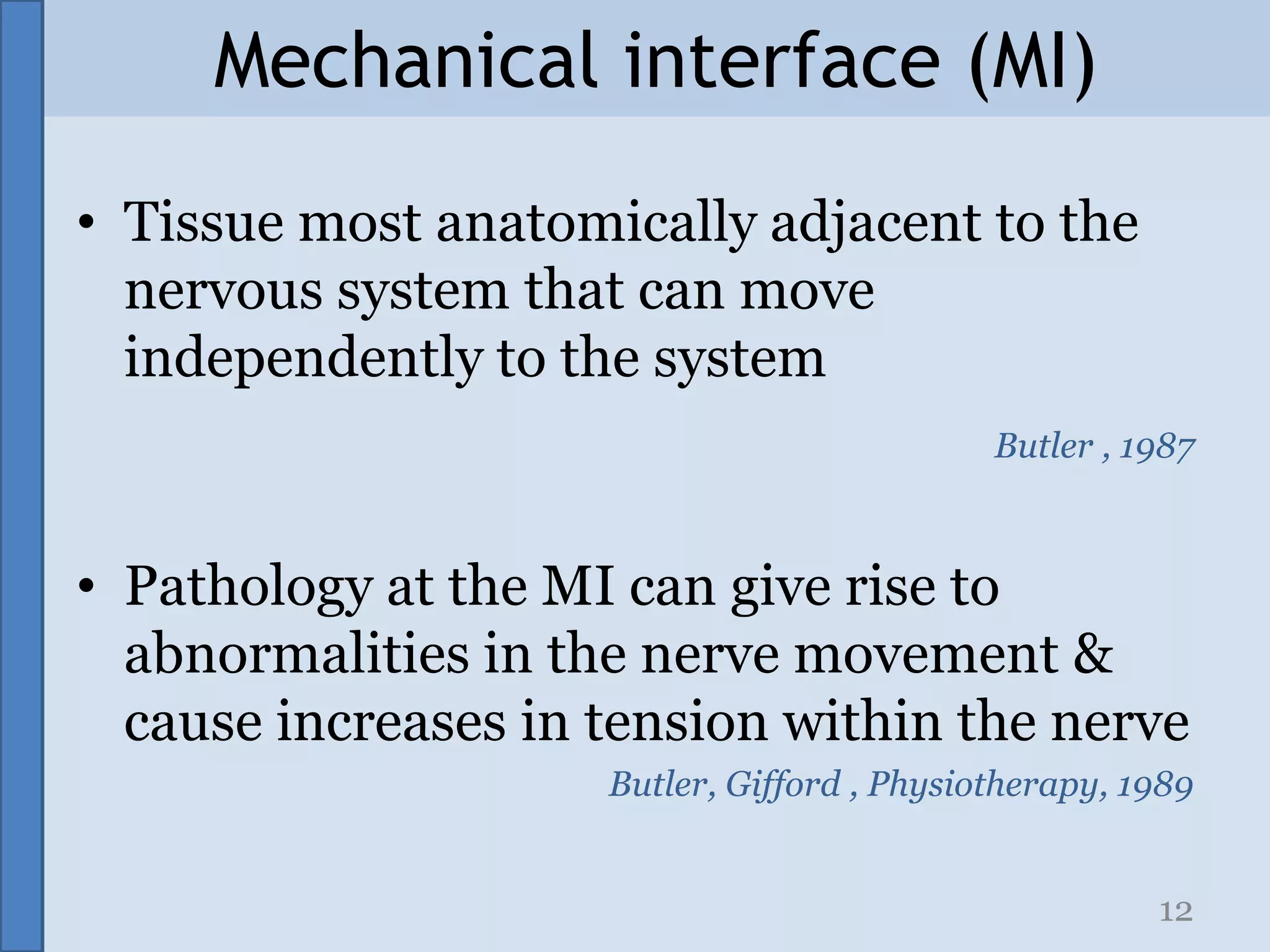 Mechanical interface (MI)

• Tissue most anatomically adjacent to the nervous system that can move independently to the system

Butler , 1987

• Pathology at the MI can give rise to abnormalities in the nerve movement & cause increases in tension within the nerve

Butler, Gifford , Physiotherapy, 1989

12